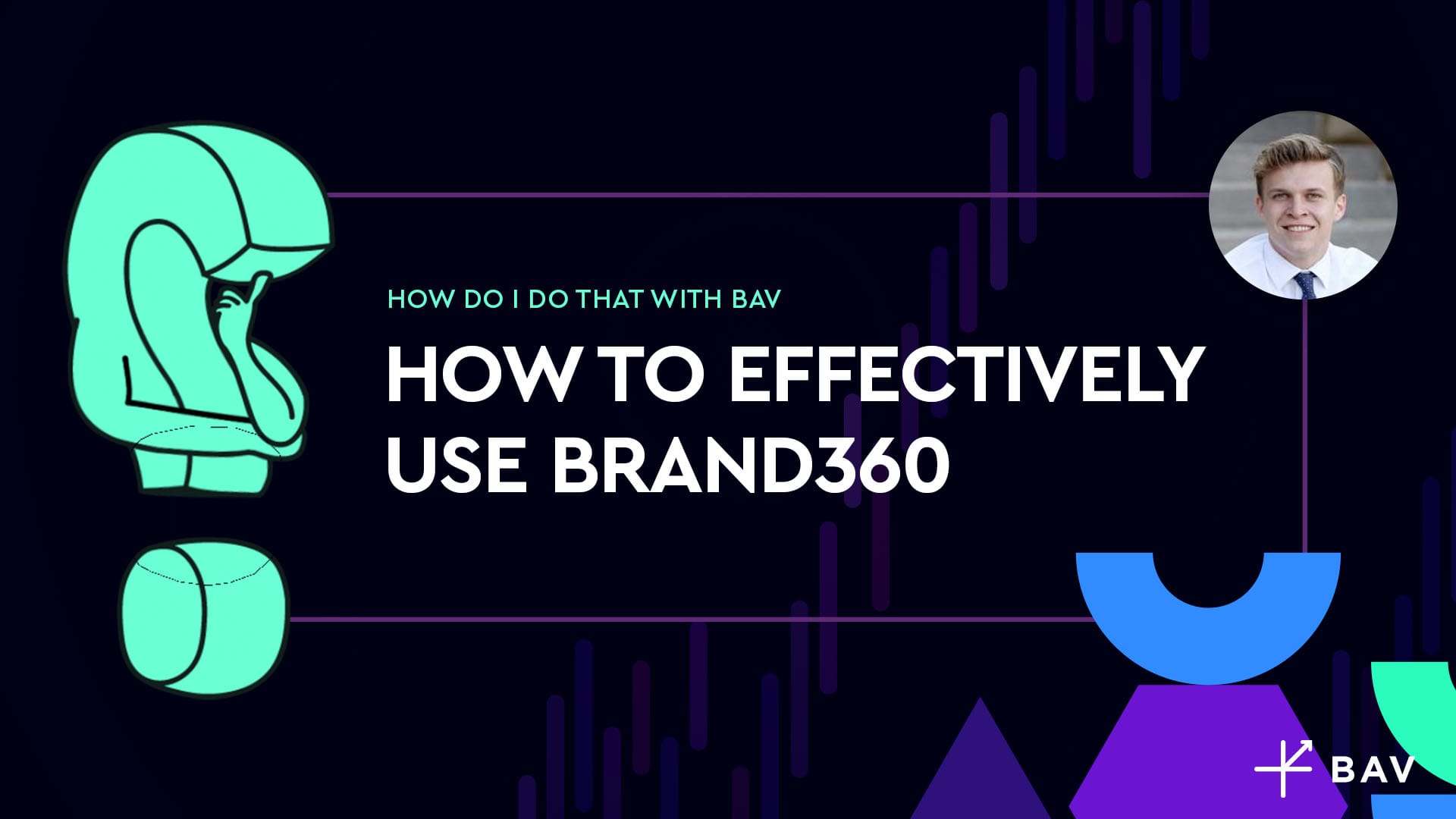 HOW DO I DO THAT WITH BAV

HOW TO EFFECTIVELY USE BRAND360

BAV